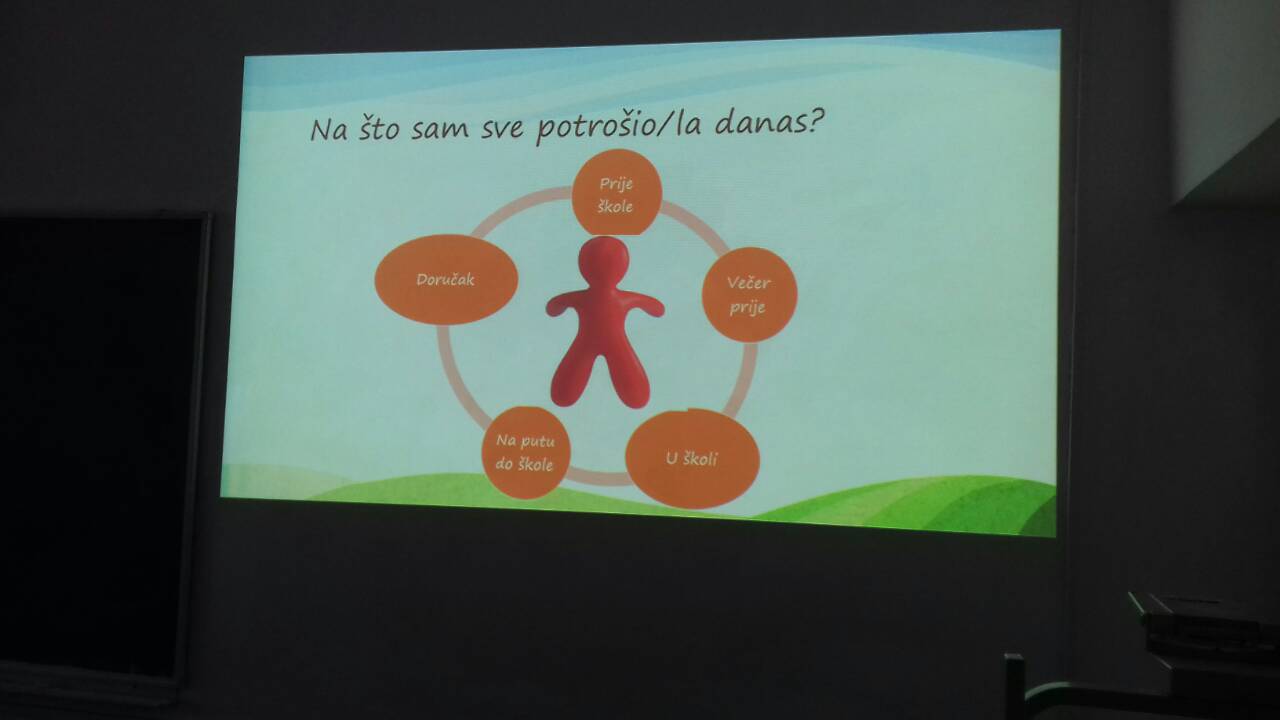 Na što sam sve potrošio/la danas?

Prije škole

Večer prije

U školi

Na putu do škole

Doručak